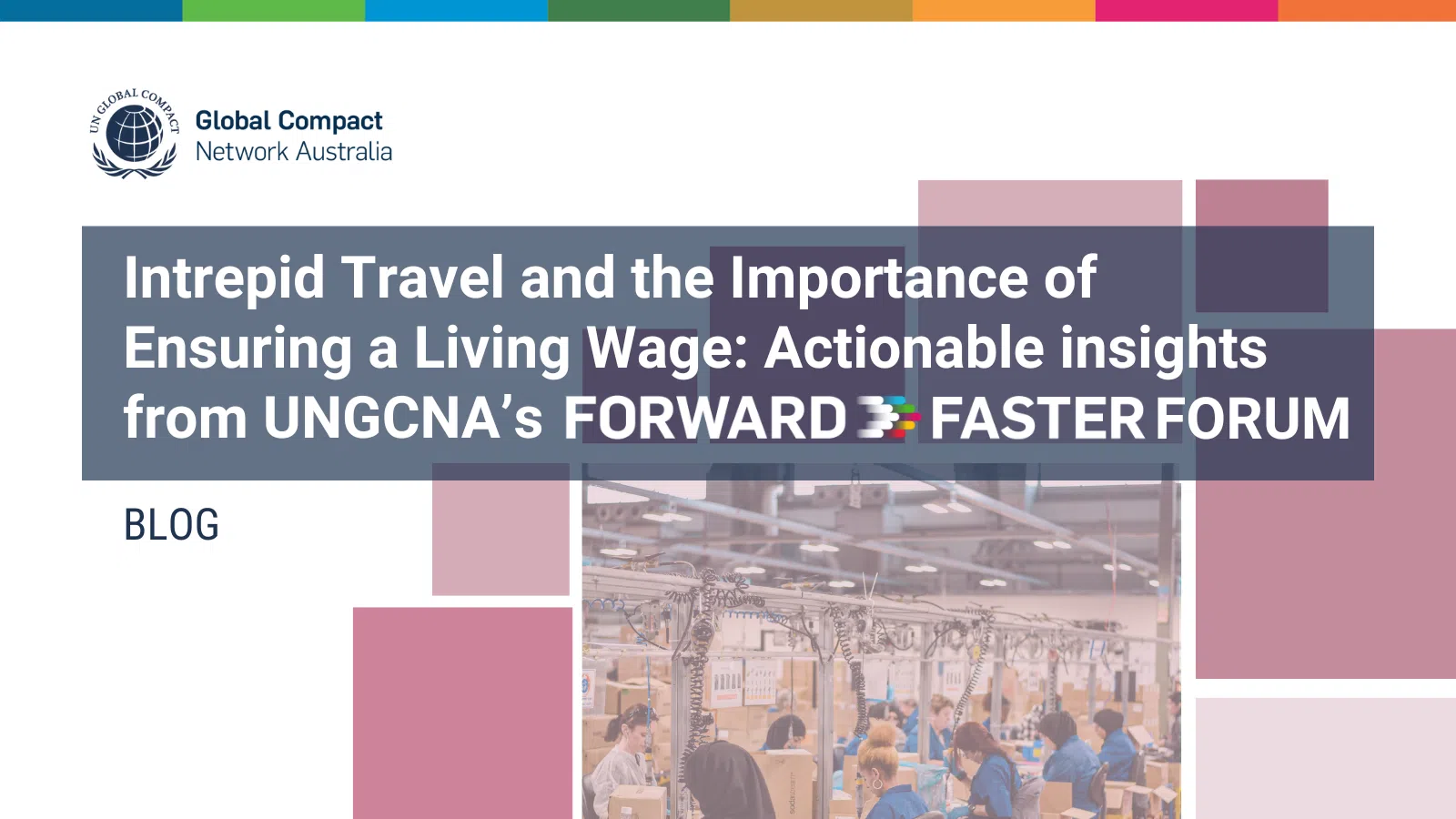 UN GLOBAL COMPACT

Global Compact Network Australia

Intrepid Travel and the Importance of Ensuring a Living Wage: Actionable insights from UNGCNA's FORWARD FASTER FORUM

BLOG